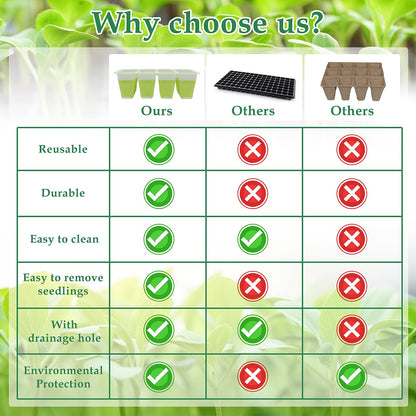 Why choose us?

| | Ours | Others | Others |
|---|---|---|---|
| Reusable | ✓ | ✗ | ✗ |
| Durable | ✓ | ✗ | ✗ |
| Easy to clean | ✓ | ✓ | ✗ |
| Easy to remove seedlings | ✓ | ✗ | ✗ |
| With drainage hole | ✓ | ✓ | ✗ |
| Environmental Protection | ✓ | ✗ | ✓ |